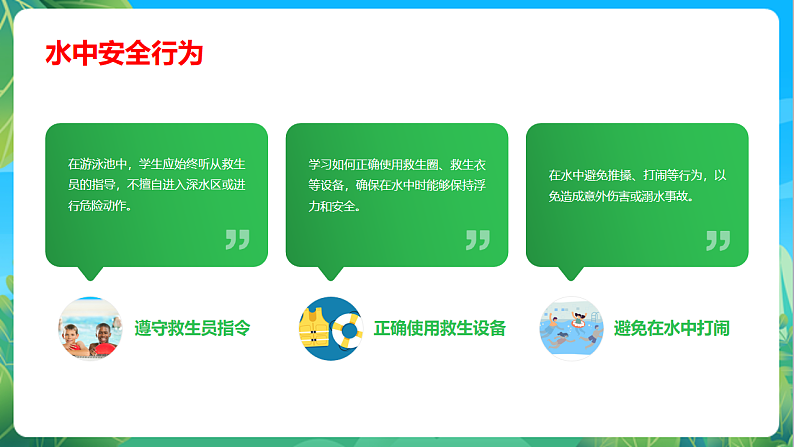 水中安全行为

在游泳池中，学生应始终听从救生员的指导，不擅自进入深水区或进行危险动作。

遵守救生员指令

学习如何正确使用救生圈、救生衣等设备，确保在水中时能够保持浮力和安全。

正确使用救生设备

在水中避免推搡、打闹等行为，以免造成意外伤害或溺水事故。

避免在水中打闹